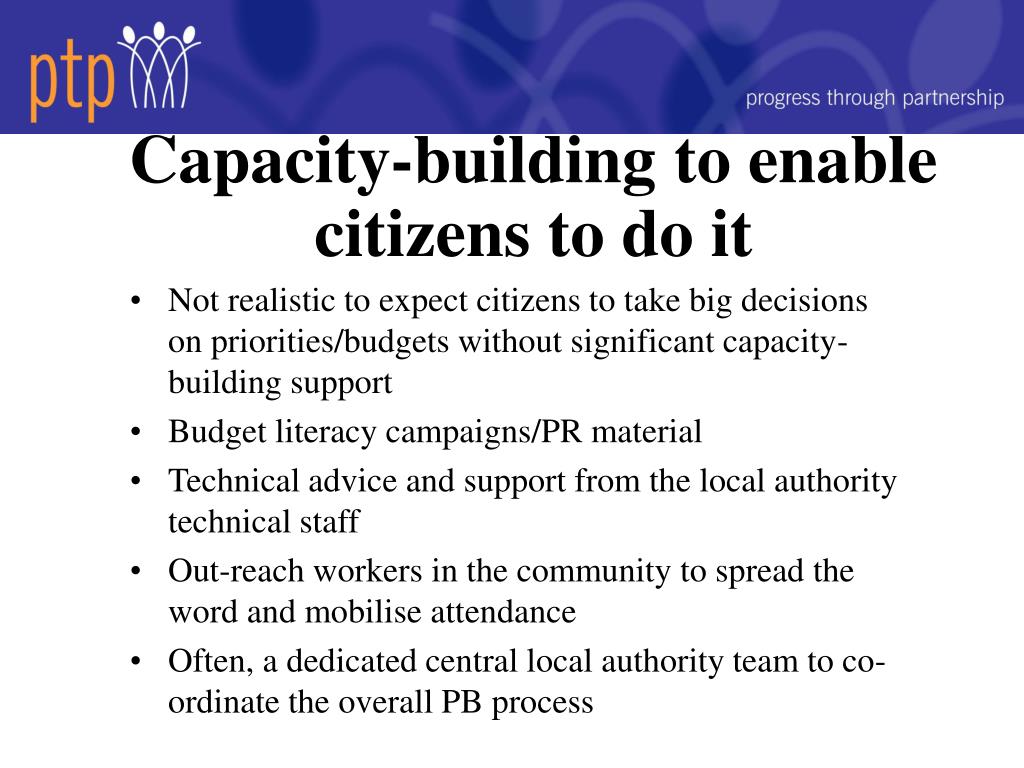 ptp

progress through partnership

Capacity-building to enable citizens to do it

• Not realistic to expect citizens to take big decisions on priorities/budgets without significant capacity-building support
• Budget literacy campaigns/PR material
• Technical advice and support from the local authority technical staff
• Out-reach workers in the community to spread the word and mobilise attendance
• Often, a dedicated central local authority team to co-ordinate the overall PB process